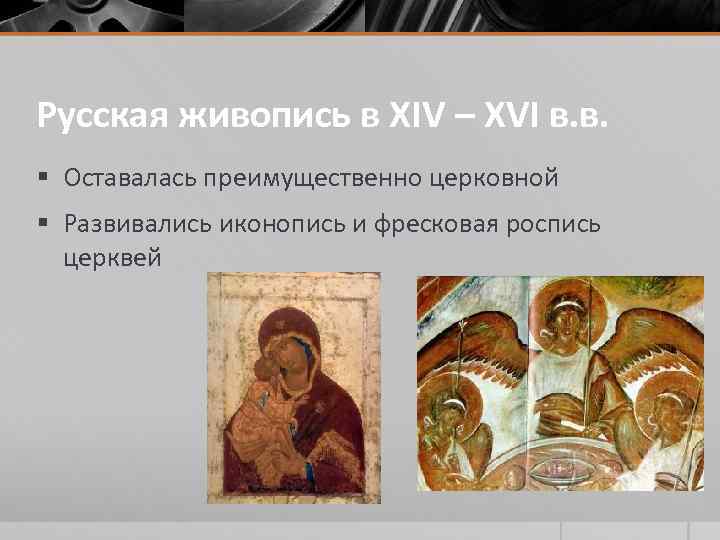 Русская живопись в XIV – XVI в.в.

▪ Оставалась преимущественно церковной

▪ Развивались иконопись и фресковая роспись церквей